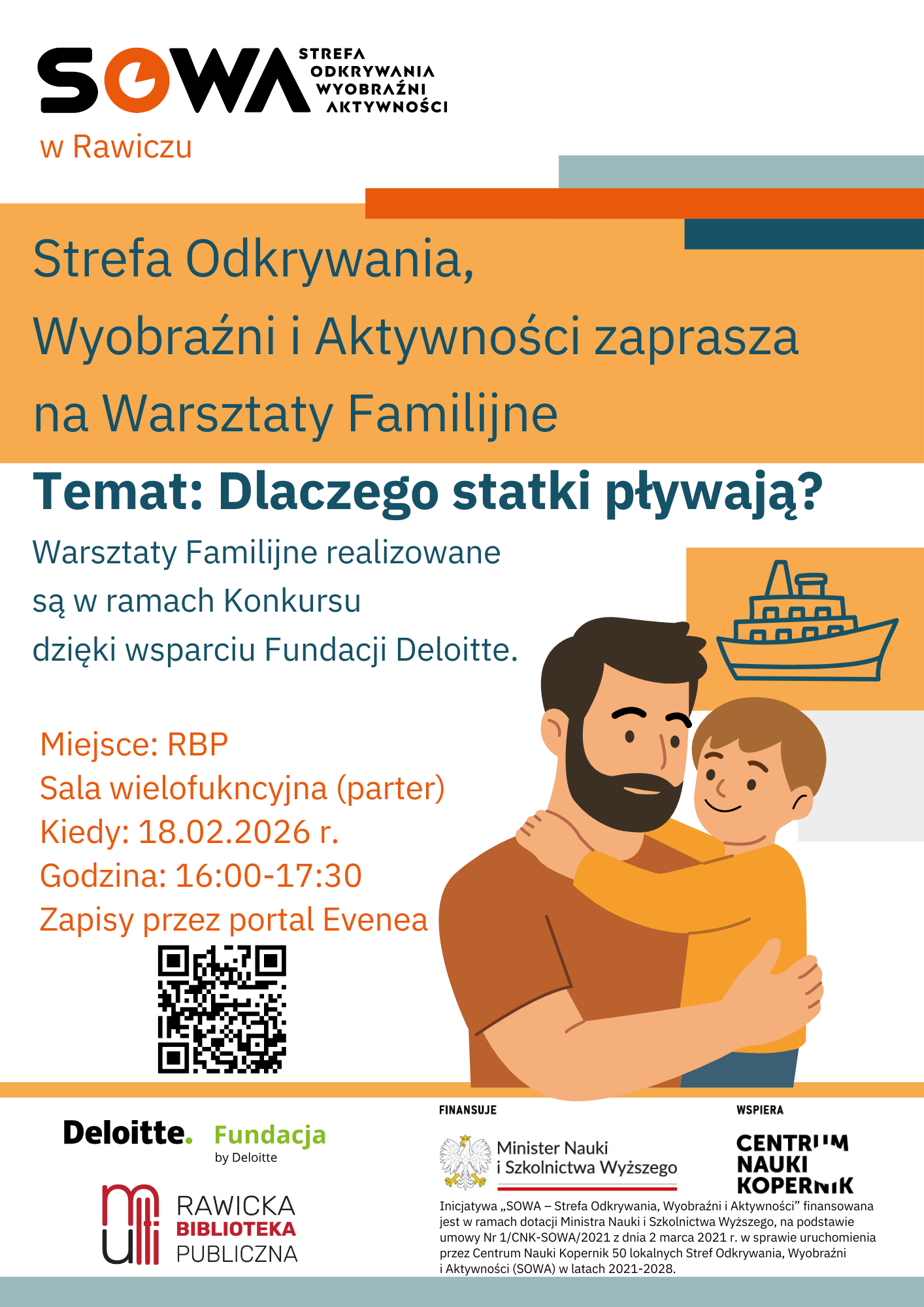 SOWA STREFA ODKRYWANIA WYOBRAŹNI AKTYWNOŚCI
w Rawiczu

Strefa Odkrywania, Wyobraźni i Aktywności zaprasza na Warsztaty Familijne

Temat: Dlaczego statki pływają?

Warsztaty Familijne realizowane są w ramach Konkursu dzięki wsparciu Fundacji Deloitte.

Miejsce: RBP
Sala wielofukncyjna (parter)
Kiedy: 18.02.2026 r.
Godzina: 16:00-17:30
Zapisy przez portal Evenea

Deloitte. Fundacja by Deloitte

RAWICKA BIBLIOTEKA PUBLICZNA

FINANSUJE
Minister Nauki i Szkolnictwa Wyższego

WSPIERA
CENTRUM NAUKI KOPERNIK

Inicjatywa „SOWA – Strefa Odkrywania, Wyobraźni i Aktywności” finansowana jest w ramach dotacji Ministra Nauki i Szkolnictwa Wyższego, na podstawie umowy Nr 1/CNK-SOWA/2021 z dnia 2 marca 2021 r. w sprawie uruchomienia przez Centrum Nauki Kopernik 50 lokalnych Stref Odkrywania, Wyobraźni i Aktywności (SOWA) w latach 2021-2028.